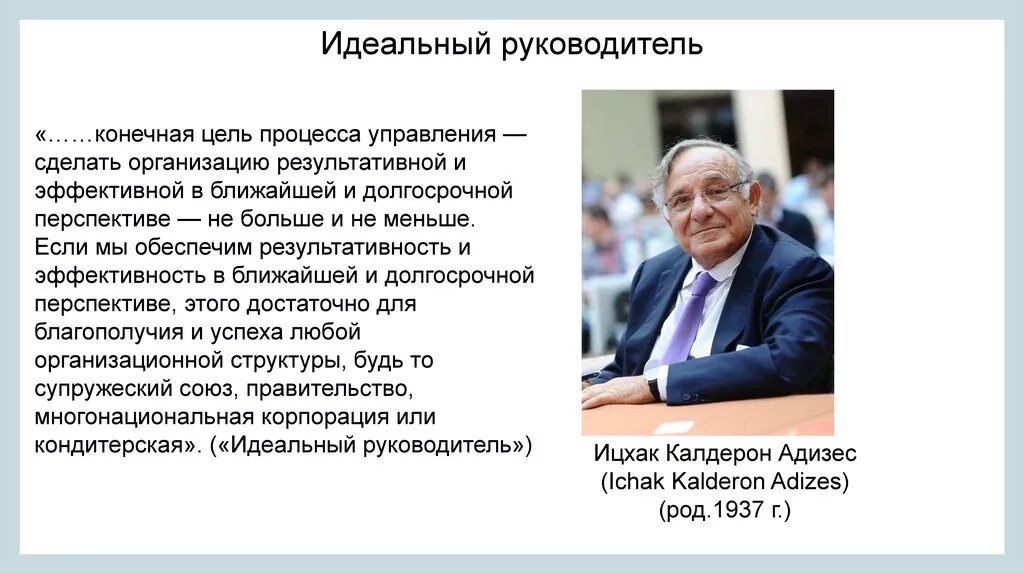 Идеальный руководитель

«……конечная цель процесса управления — сделать организацию результативной и эффективной в ближайшей и долгосрочной перспективе — не больше и не меньше. Если мы обеспечим результативность и эффективность в ближайшей и долгосрочной перспективе, этого достаточно для благополучия и успеха любой организационной структуры, будь то супружеский союз, правительство, многонациональная корпорация или кондитерская». («Идеальный руководитель»)

Ицхак Калдерон Адизес
(Ichak Kalderon Adizes)
(род.1937 г.)